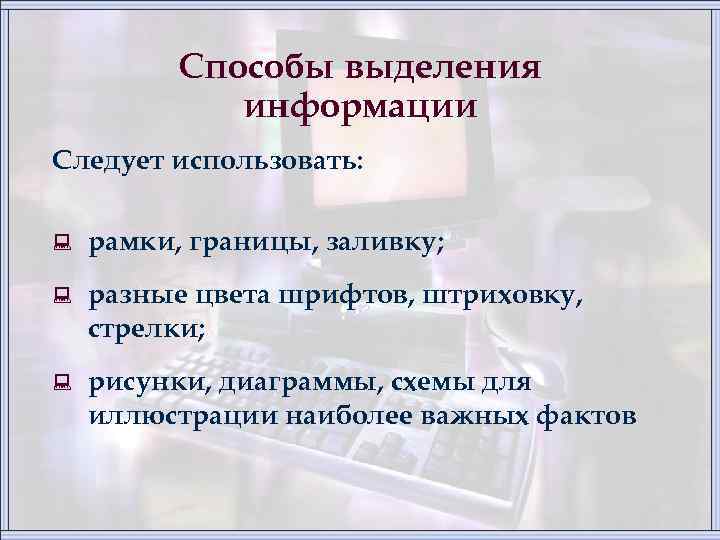 Способы выделения информации

Следует использовать:

рамки, границы, заливку;

разные цвета шрифтов, штриховку, стрелки;

рисунки, диаграммы, схемы для иллюстрации наиболее важных фактов